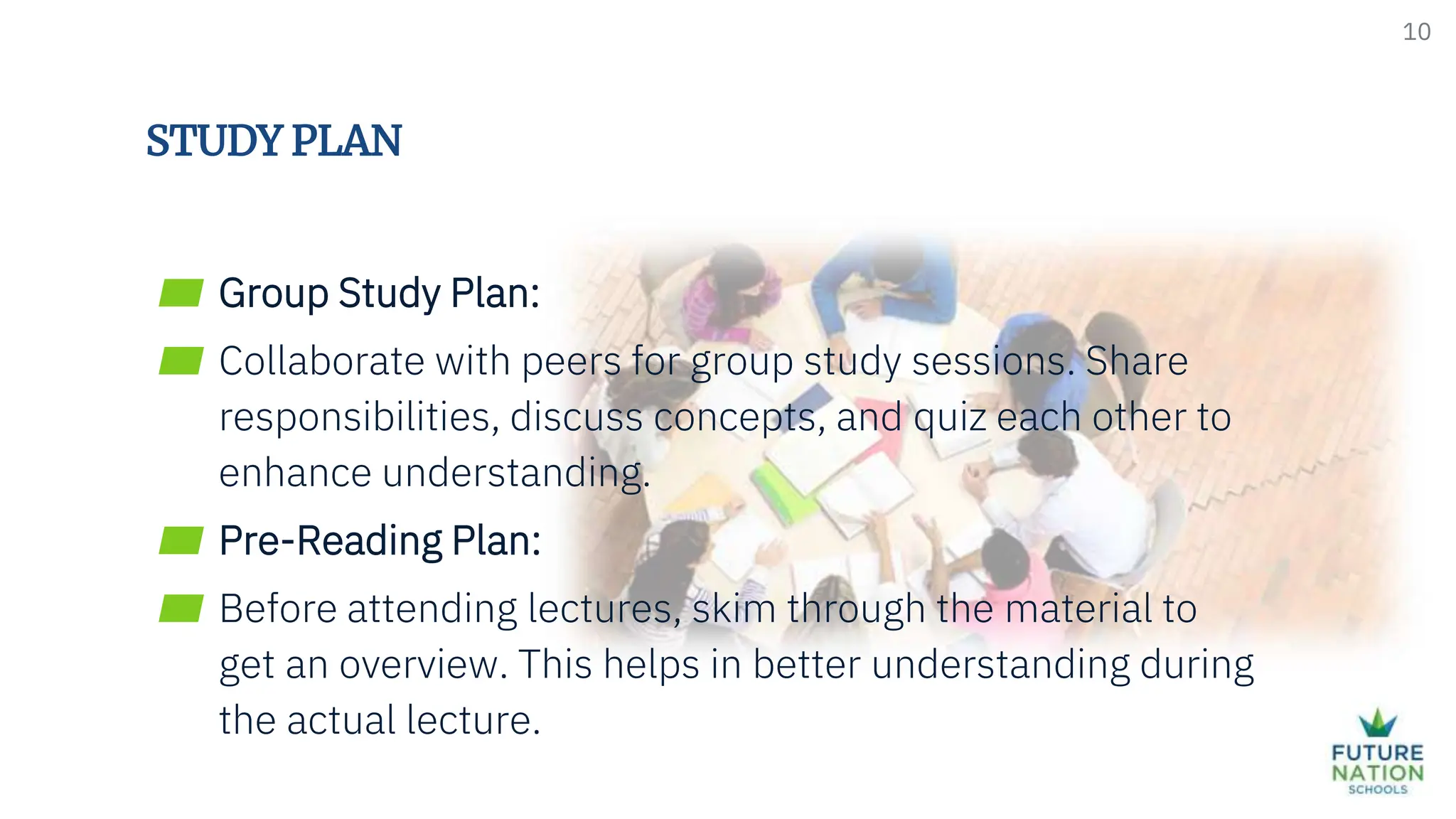 10

STUDY PLAN

Group Study Plan:

Collaborate with peers for group study sessions. Share responsibilities, discuss concepts, and quiz each other to enhance understanding.

Pre-Reading Plan:

Before attending lectures, skim through the material to get an overview. This helps in better understanding during the actual lecture.

FUTURE NATION SCHOOLS